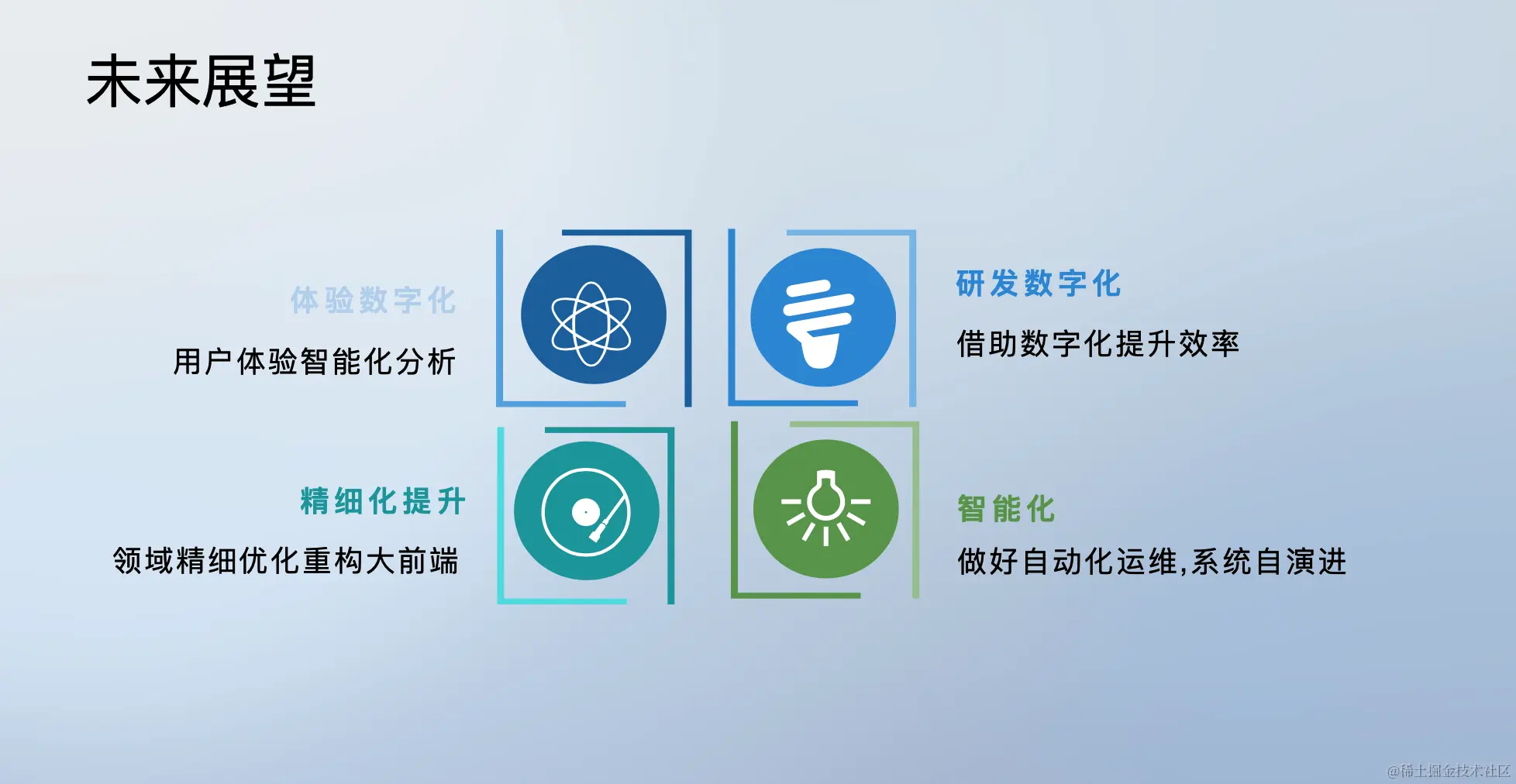 未来展望

体验数字化

用户体验智能化分析

研发数字化

借助数字化提升效率

精细化提升

领域精细优化重构大前端

智能化

做好自动化运维,系统自演进

@稀土掘金技术社区